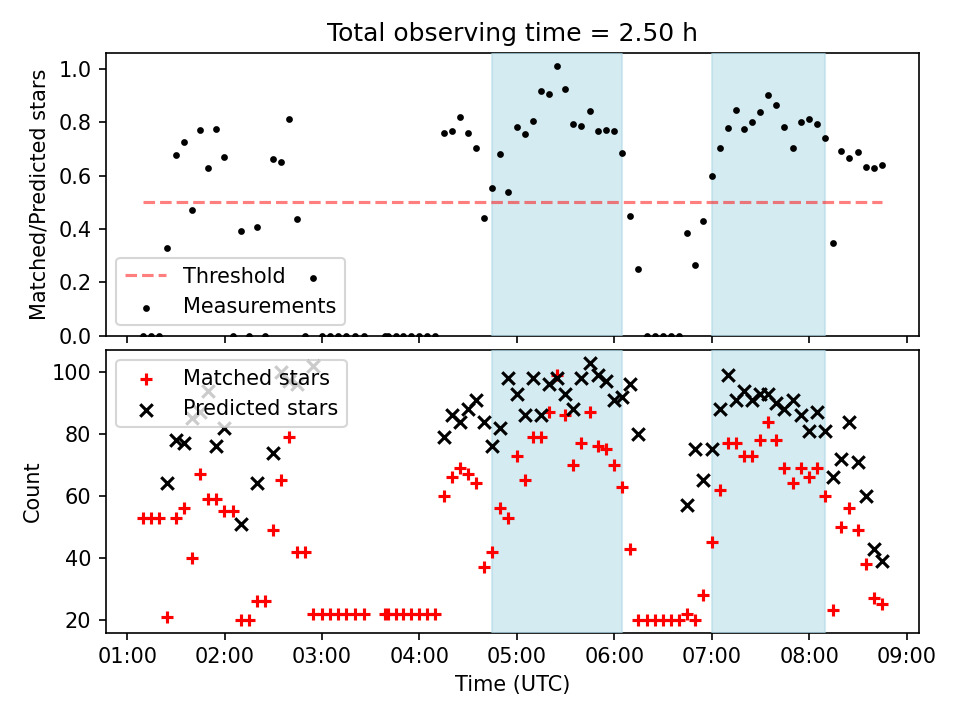 Total observing time = 2.50 h

Matched/Predicted stars

1.0
0.8
0.6
0.4
0.2
0.0

Threshold
Measurements

Count

100
80
60
40
20

Matched stars
Predicted stars

01:00 02:00 03:00 04:00 05:00 06:00 07:00 08:00 09:00

Time (UTC)